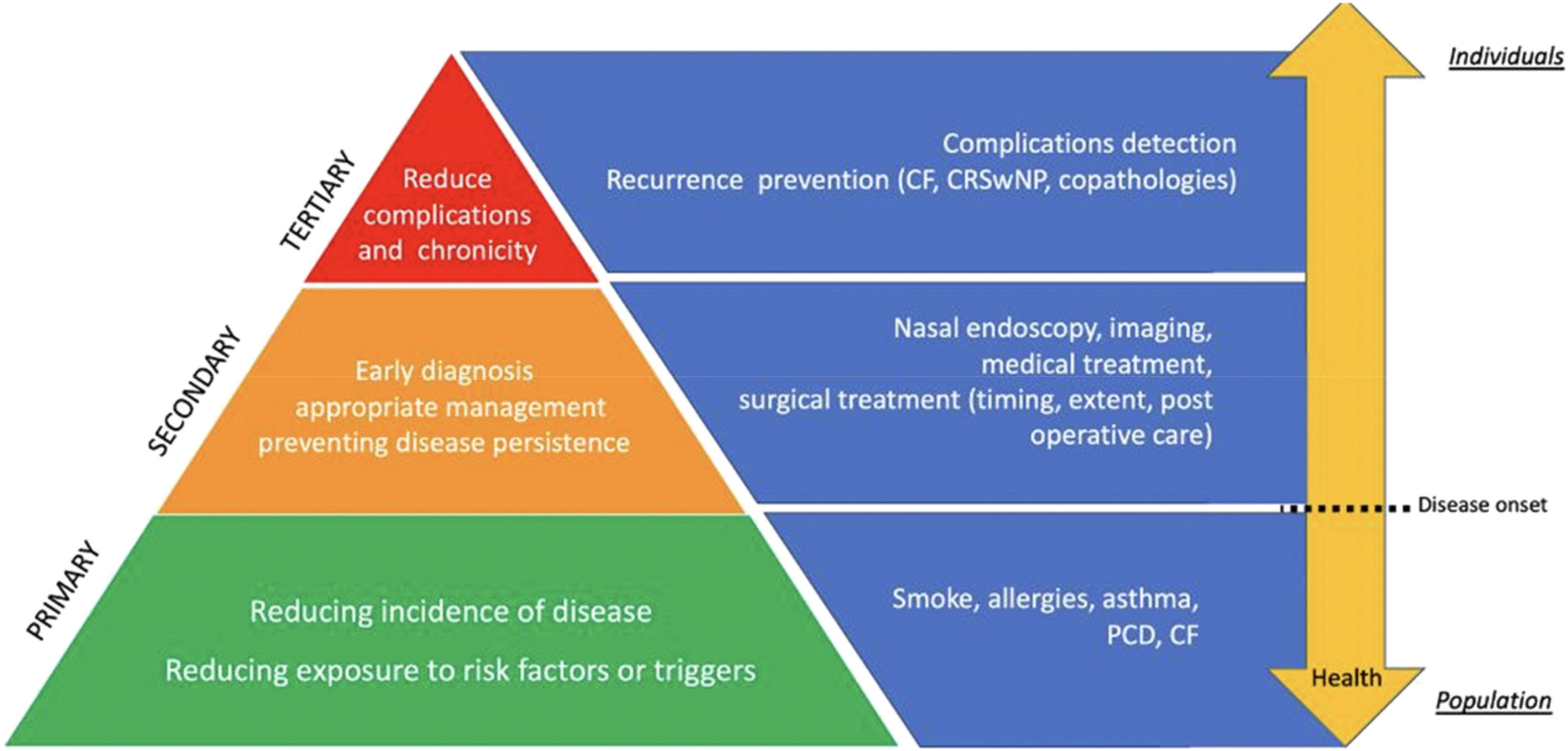 Individuals

TERTIARY

Reduce complications and chronicity

Complications detection
Recurrence prevention (CF, CRSwNP, copathologies)

SECONDARY

Early diagnosis
appropriate management
preventing disease persistence

Nasal endoscopy, imaging, medical treatment, surgical treatment (timing, extent, post operative care)

Disease onset

PRIMARY

Reducing incidence of disease

Reducing exposure to risk factors or triggers

Smoke, allergies, asthma, PCD, CF

Health

Population